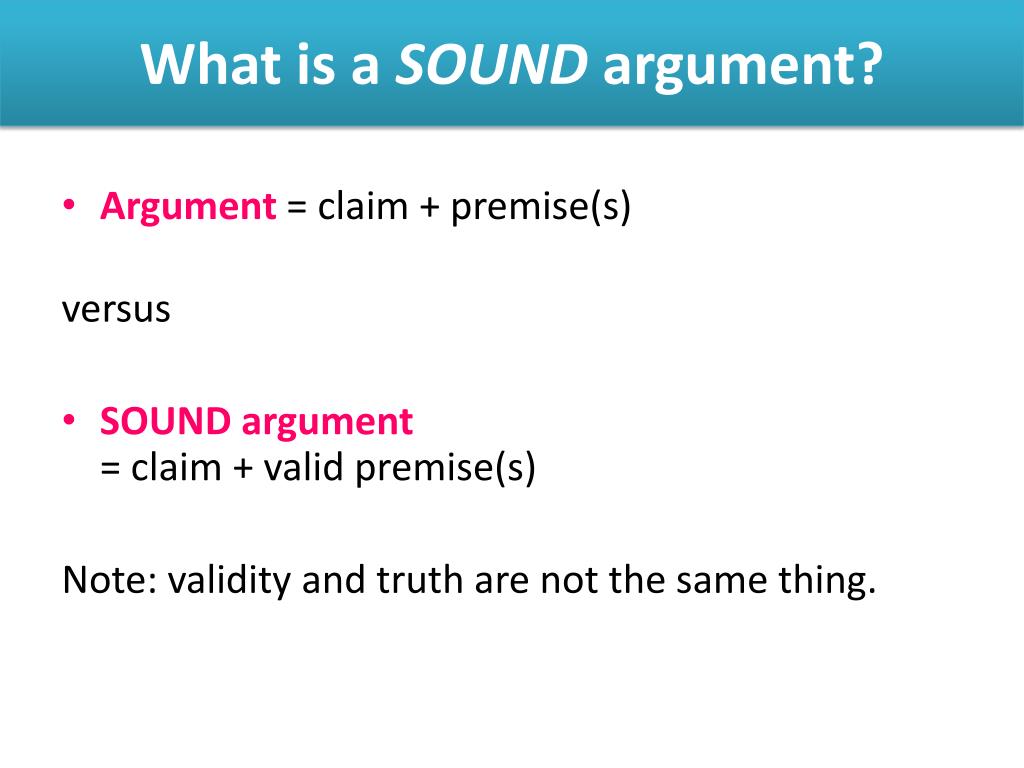 What is a SOUND argument?

• Argument = claim + premise(s)

versus

• SOUND argument
= claim + valid premise(s)

Note: validity and truth are not the same thing.